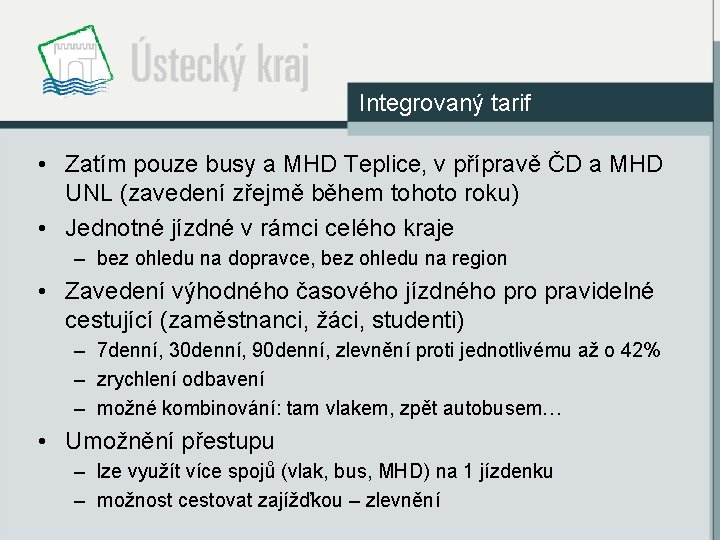 Ústecký kraj

Integrovaný tarif

• Zatím pouze busy a MHD Teplice, v přípravě ČD a MHD UNL (zavedení zřejmě během tohoto roku)
• Jednotné jízdné v rámci celého kraje
– bez ohledu na dopravce, bez ohledu na region
• Zavedení výhodného časového jízdného pro pravidelné cestující (zaměstnanci, žáci, studenti)
– 7denní, 30denní, 90denní, zlevnění proti jednotlivému až o 42%
– zrychlení odbavení
– možné kombinování: tam vlakem, zpět autobusem…
• Umožnění přestupu
– lze využít více spojů (vlak, bus, MHD) na 1 jízdenku
– možnost cestovat zajížďkou – zlevnění